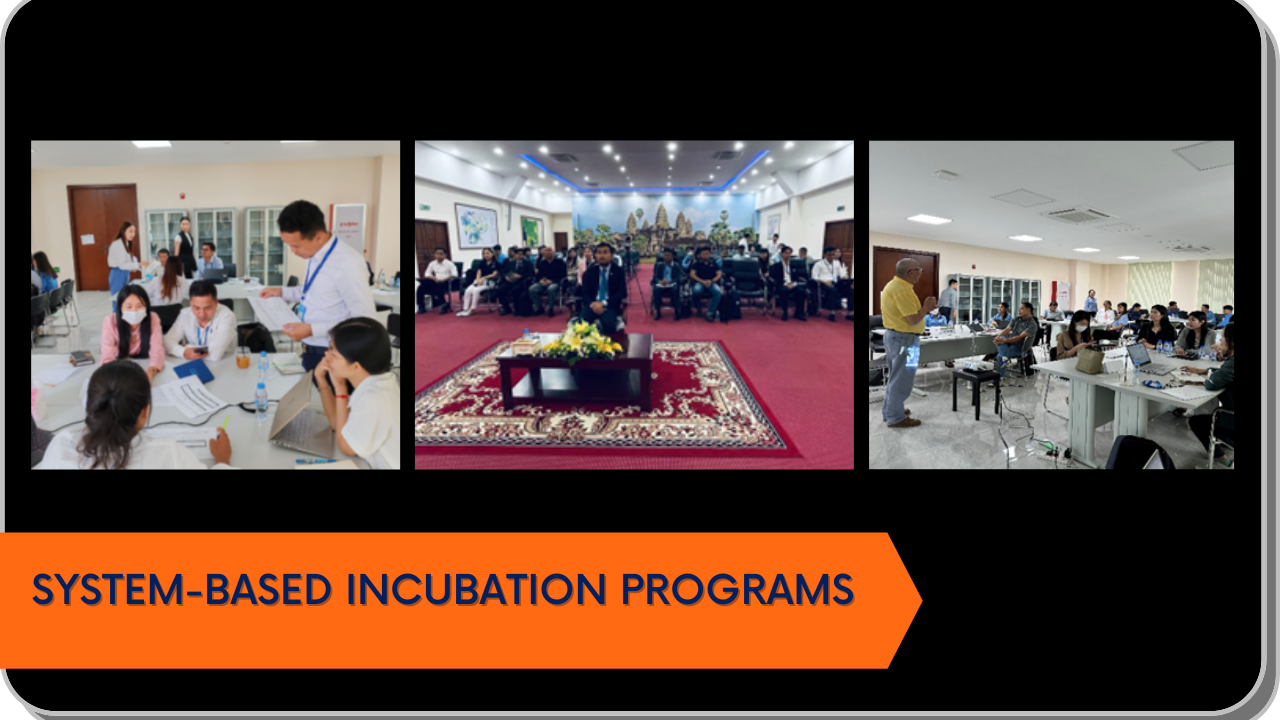 SYSTEM-BASED INCUBATION PROGRAMS